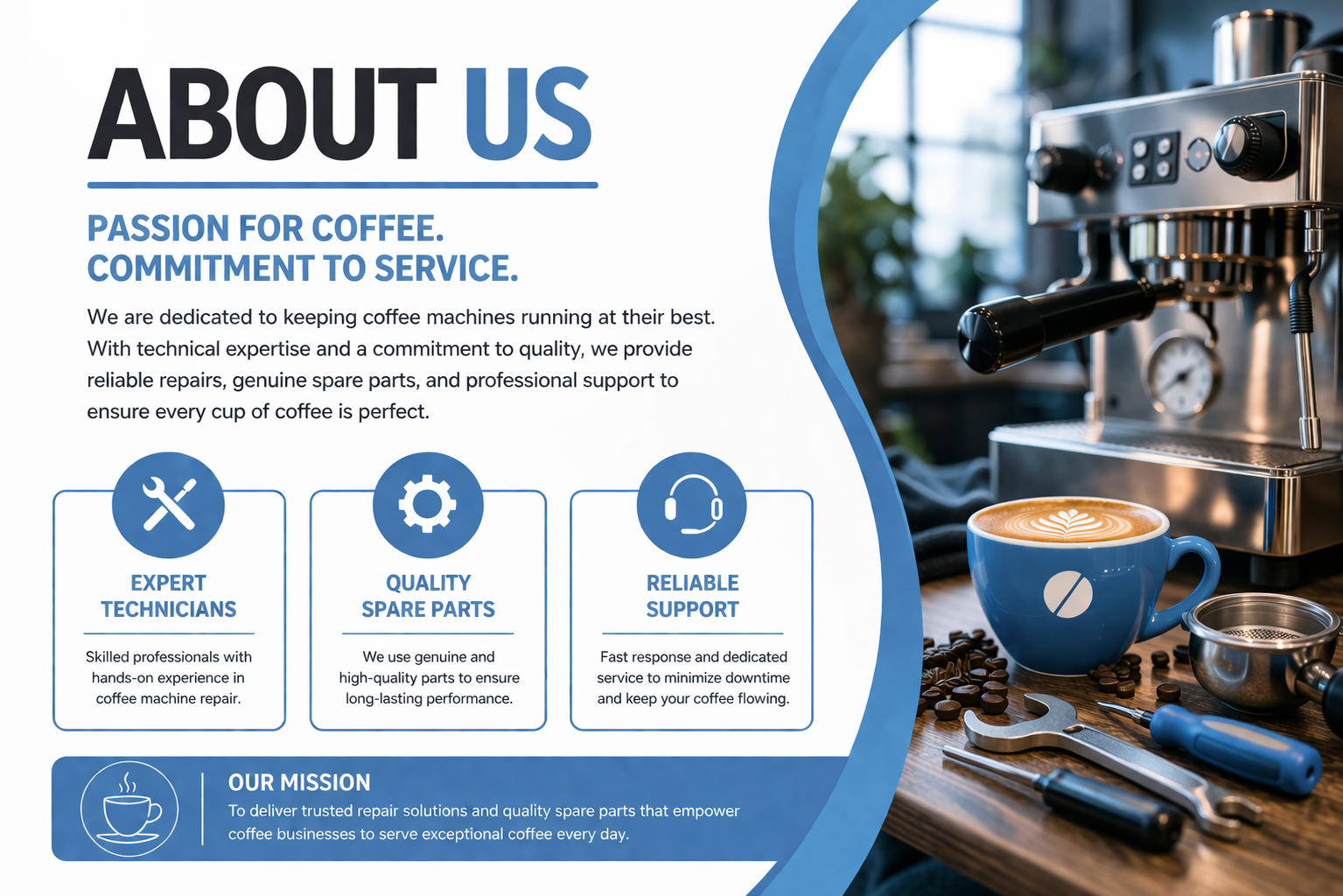 ABOUT US

PASSION FOR COFFEE.
COMMITMENT TO SERVICE.

We are dedicated to keeping coffee machines running at their best. With technical expertise and a commitment to quality, we provide reliable repairs, genuine spare parts, and professional support to ensure every cup of coffee is perfect.

EXPERT TECHNICIANS

Skilled professionals with hands-on experience in coffee machine repair.

QUALITY SPARE PARTS

We use genuine and high-quality parts to ensure long-lasting performance.

RELIABLE SUPPORT

Fast response and dedicated service to minimize downtime and keep your coffee flowing.

OUR MISSION

To deliver trusted repair solutions and quality spare parts that empower coffee businesses to serve exceptional coffee every day.